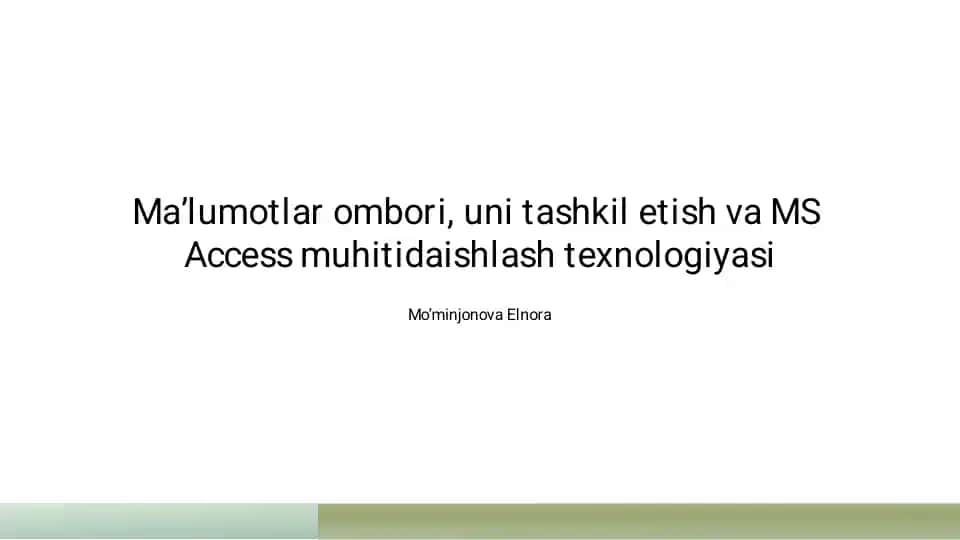 Ma’lumotlar ombori, uni tashkil etish va MS Access muhitidaishlash texnologiyasi

Mo’minjonova Elnora